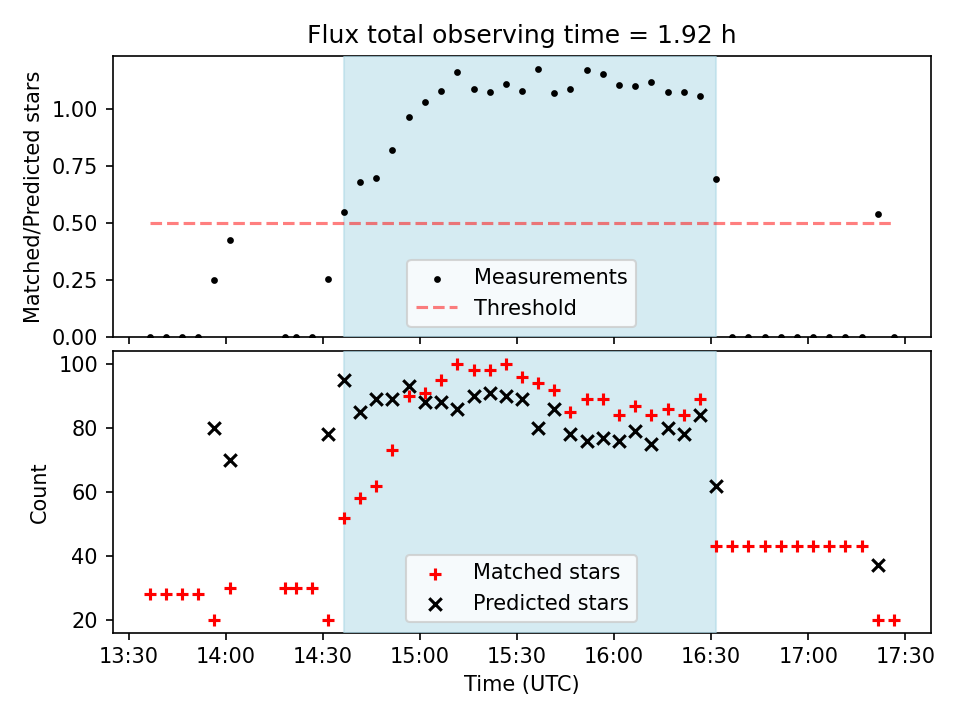 Flux total observing time = 1.92 h

Matched/Predicted stars

1.00
0.75
0.50
0.25
0.00

Measurements
Threshold

Count

100
80
60
40
20

Matched stars
Predicted stars

13:30 14:00 14:30 15:00 15:30 16:00 16:30 17:00 17:30

Time (UTC)